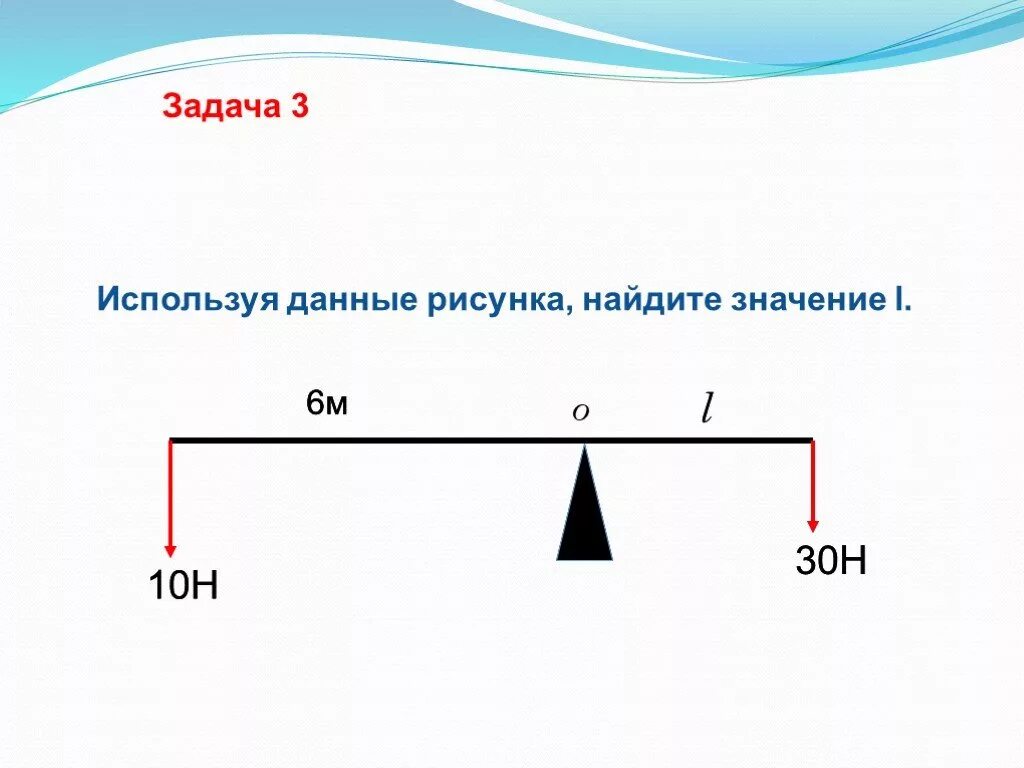 Задача 3

Используя данные рисунка, найдите значение l.

6м

$o$

$l$

10Н

30Н